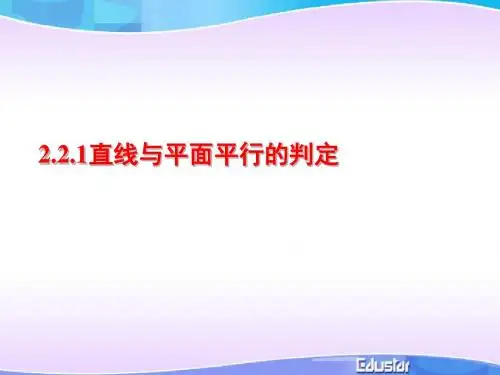 2.2.1直线与平面平行的判定

Edustar